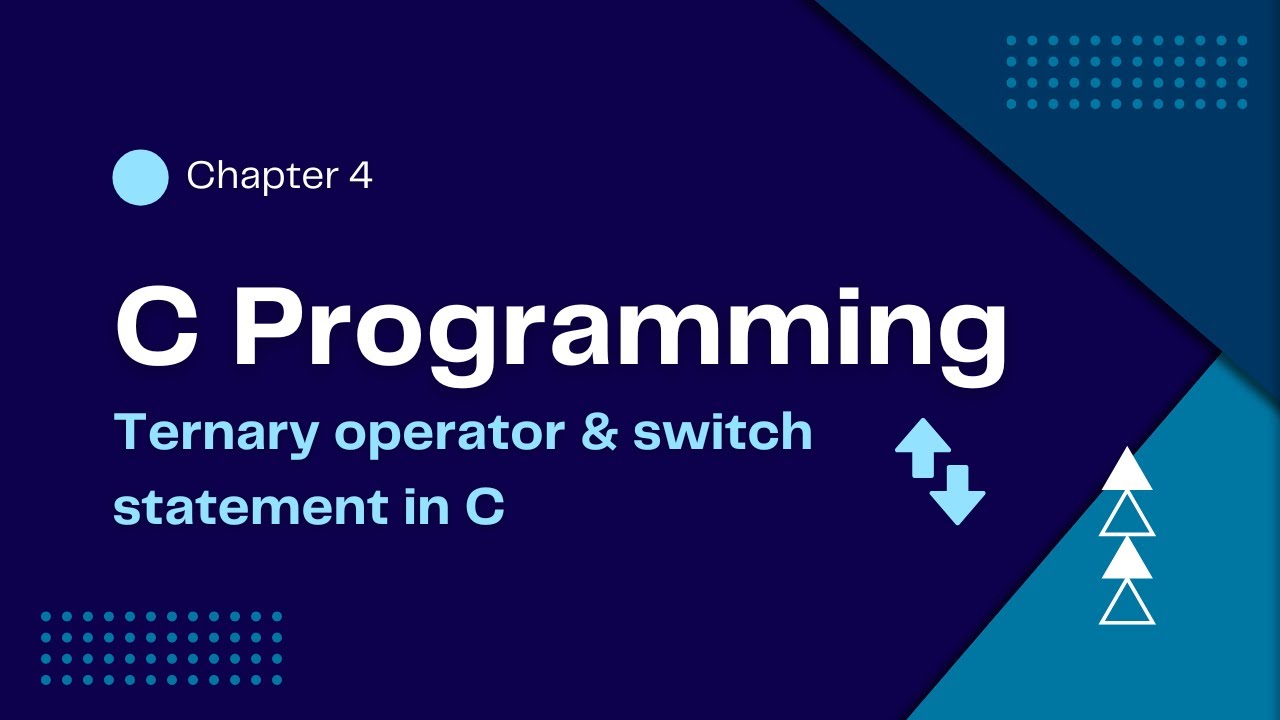 Chapter 4

C Programming

Ternary operator & switch statement in C